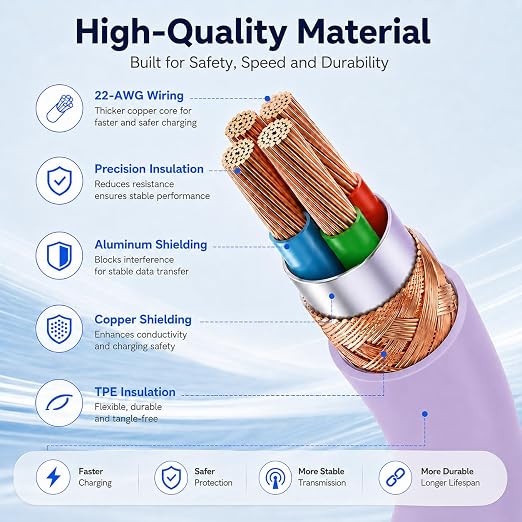 High-Quality Material

Built for Safety, Speed and Durability

22-AWG Wiring
Thicker copper core for faster and safer charging

Precision Insulation
Reduces resistance ensures stable performance

Aluminum Shielding
Blocks interference for stable data transfer

Copper Shielding
Enhances conductivity and charging safety

TPE Insulation
Flexible, durable and tangle-free

Faster
Charging

Safer
Protection

More Stable
Transmission

More Durable
Longer Lifespan